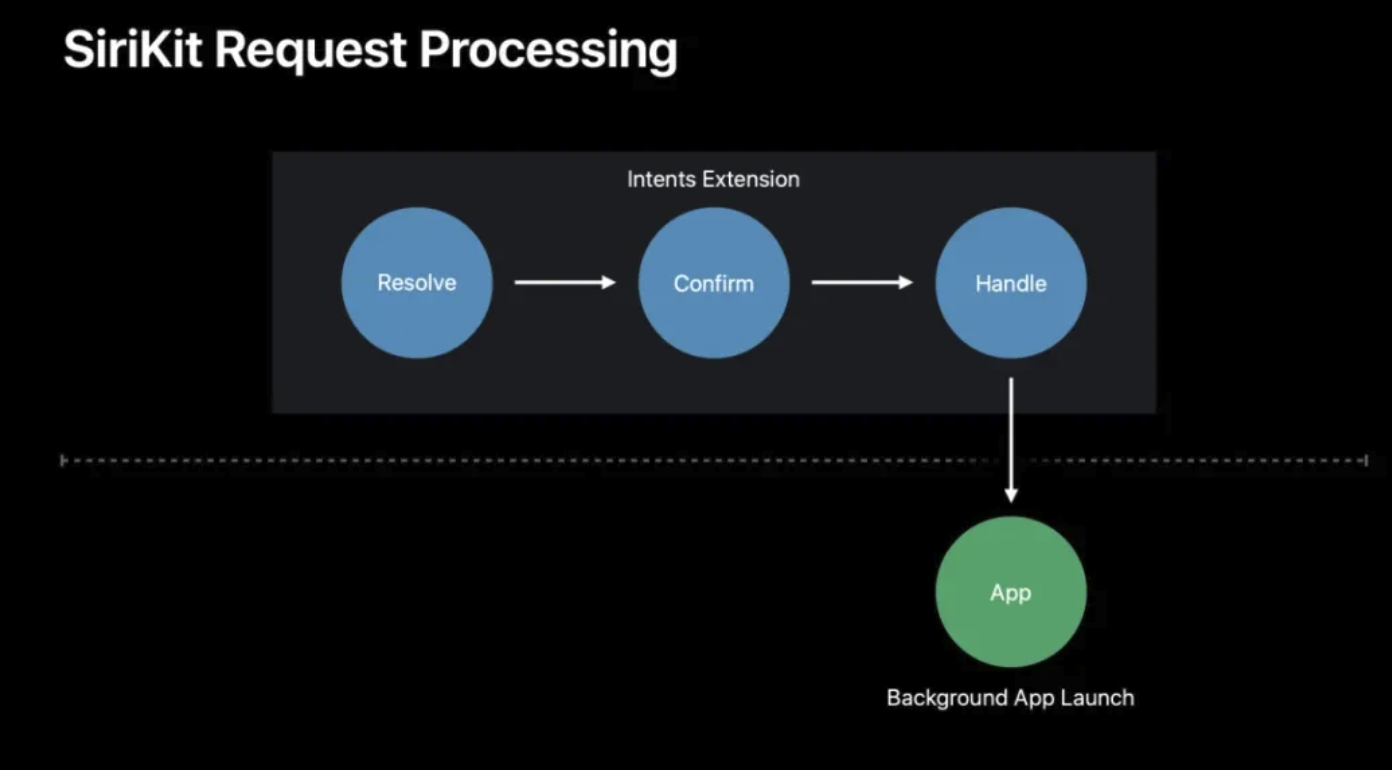 SiriKit Request Processing

Intents Extension

Resolve

Confirm

Handle

App

Background App Launch